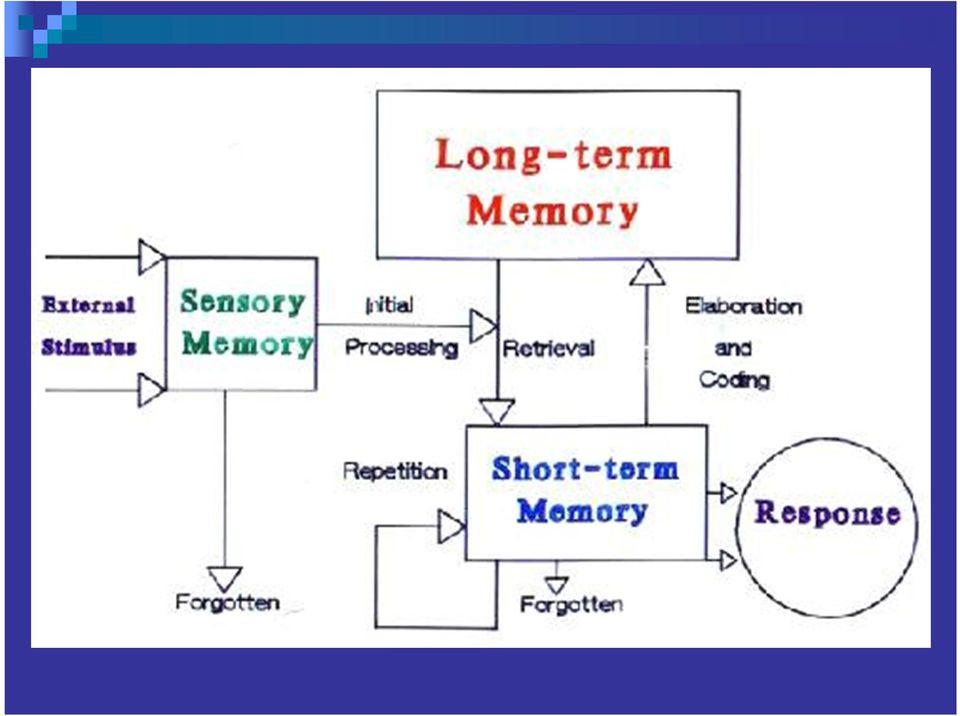 Long-term Memory

External Stimulus

Sensory Memory

Initial Processing

Retrieval

Elaboration and Coding

Repetition

Short-term Memory

Response

Forgotten

Forgotten